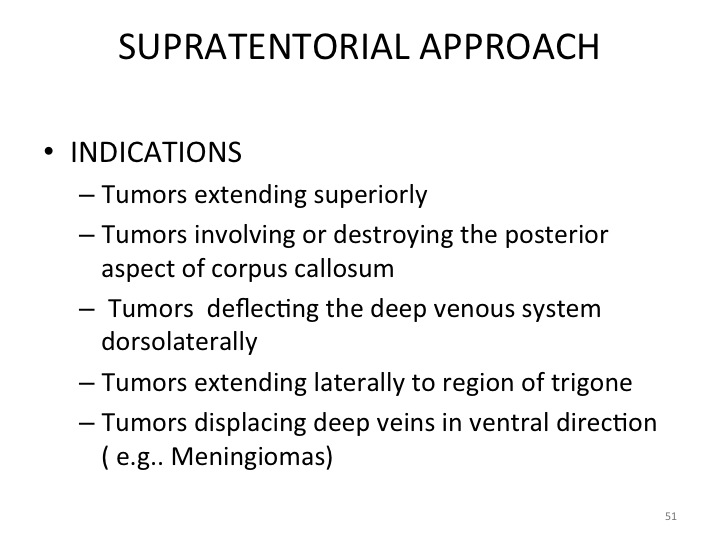 SUPRATENTORIAL APPROACH

• INDICATIONS
– Tumors extending superiorly
– Tumors involving or destroying the posterior aspect of corpus callosum
– Tumors deflecting the deep venous system dorsolaterally
– Tumors extending laterally to region of trigone
– Tumors displacing deep veins in ventral direction ( e.g.. Meningiomas)

51